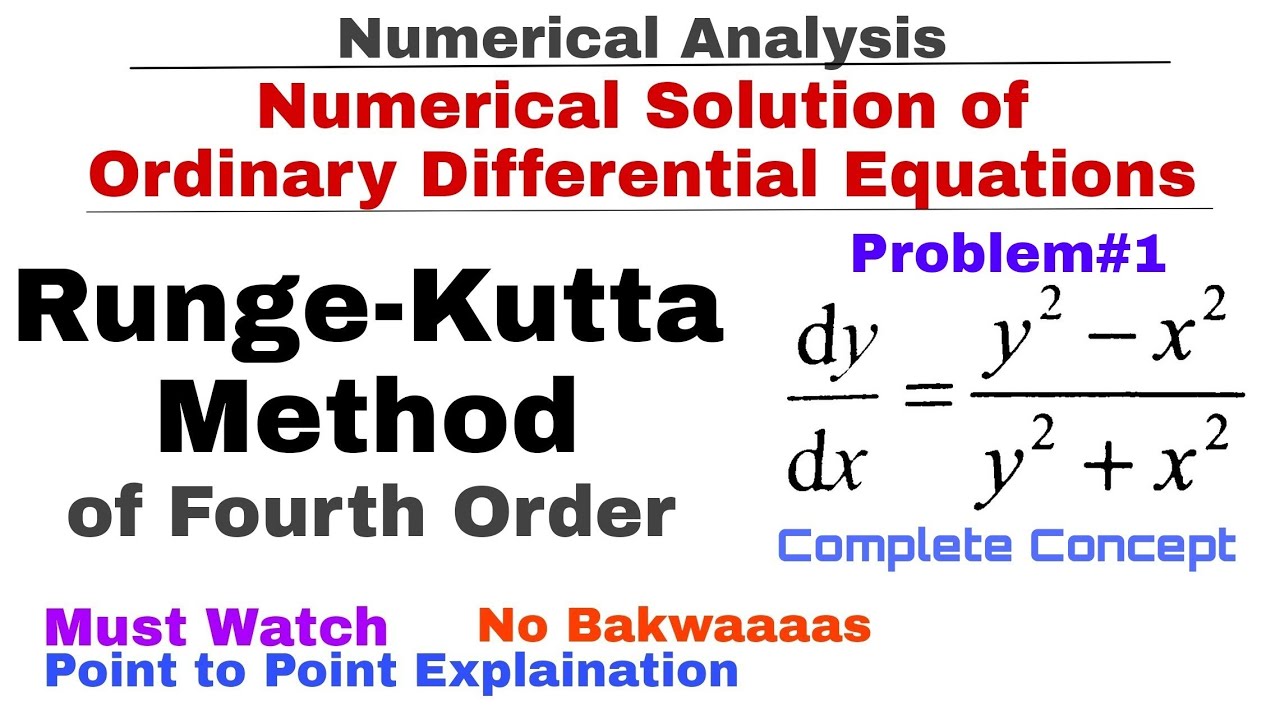 Numerical Analysis

Numerical Solution of Ordinary Differential Equations

Runge-Kutta Method of Fourth Order

Problem#1

$\frac{dy}{dx} = \frac{y^2 - x^2}{y^2 + x^2}$

Complete Concept

Must Watch

No Bakwaaaas

Point to Point Explaination